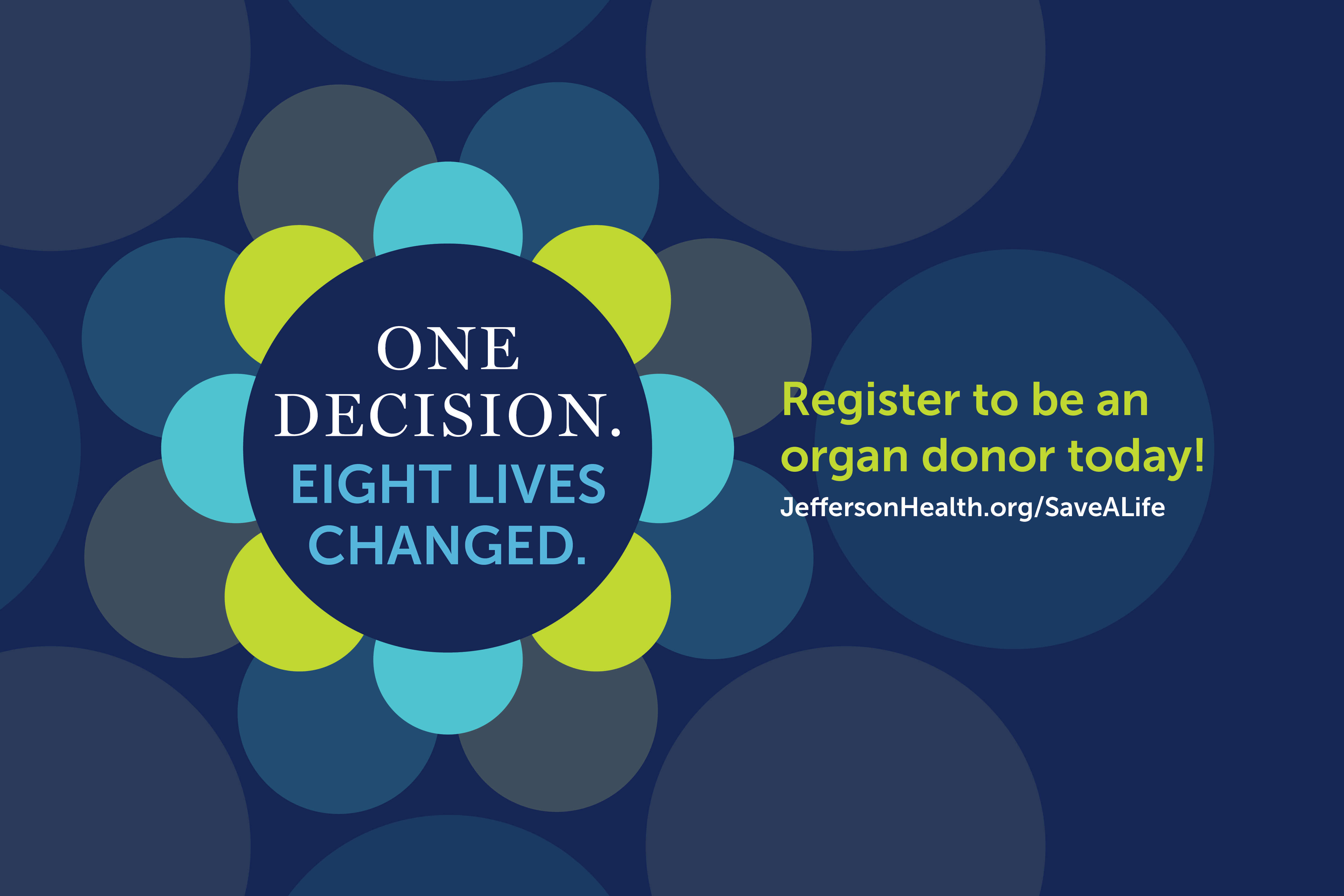 ONE DECISION.
EIGHT LIVES CHANGED.

Register to be an organ donor today!

JeffersonHealth.org/SaveALife